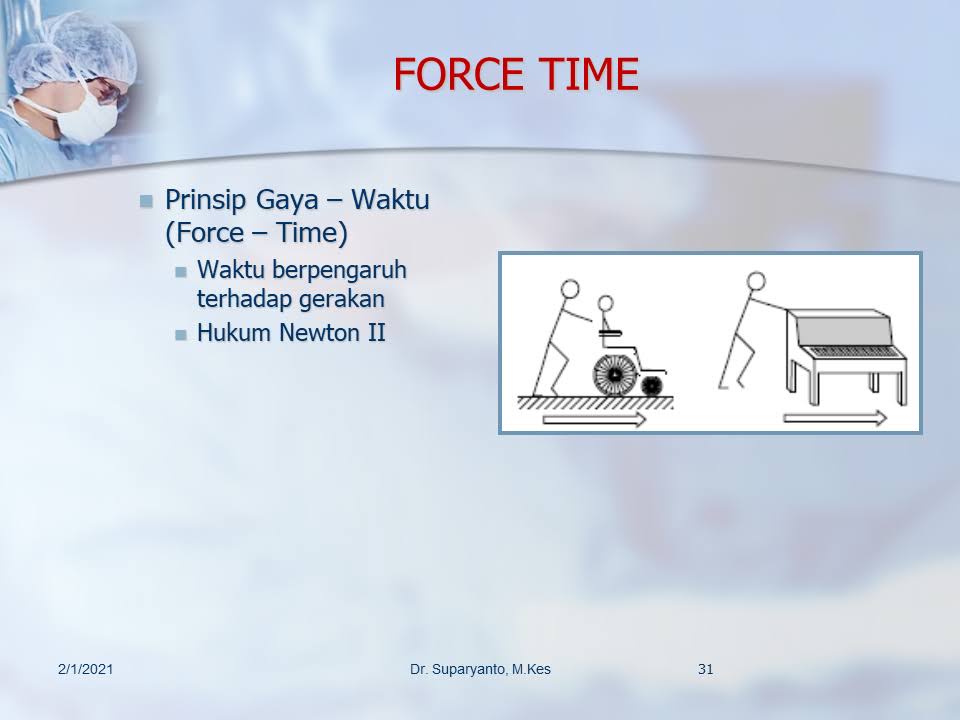 FORCE TIME

Prinsip Gaya – Waktu (Force – Time)
Waktu berpengaruh terhadap gerakan
Hukum Newton II

2/1/2021
Dr. Suparyanto, M.Kes
31